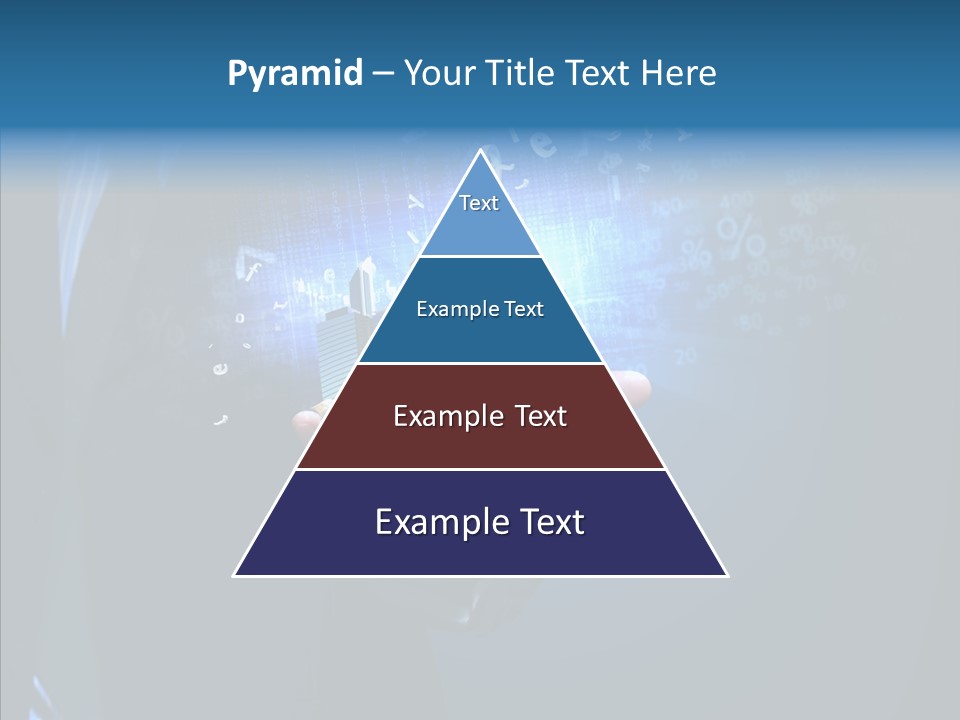 Pyramid – Your Title Text Here

Text

Example Text

Example Text

Example Text